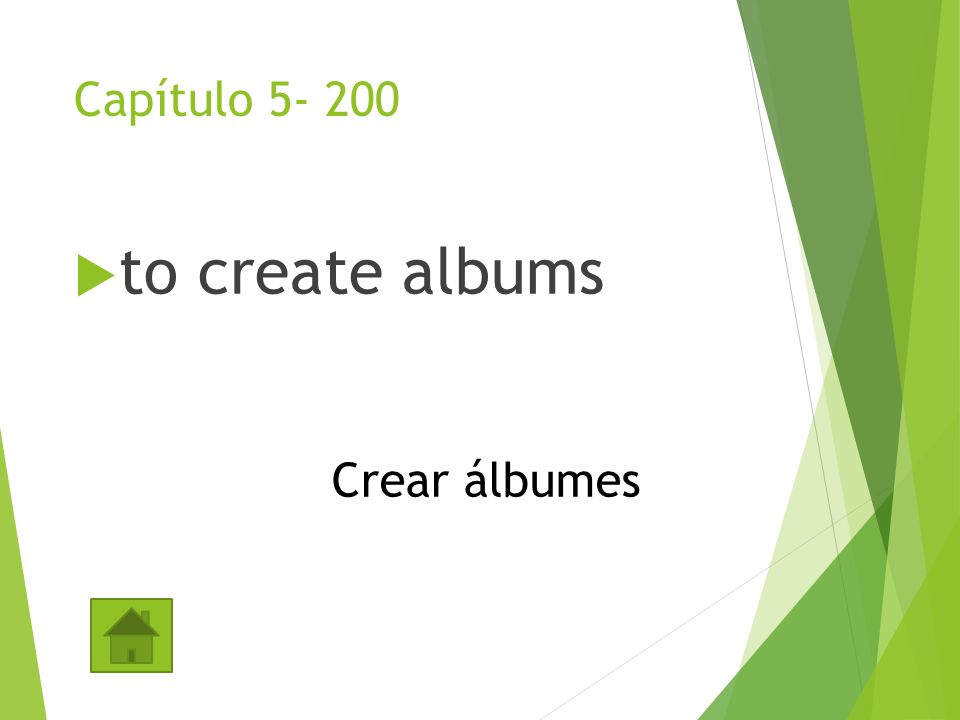 Capítulo 5- 200

to create albums

Crear álbumes